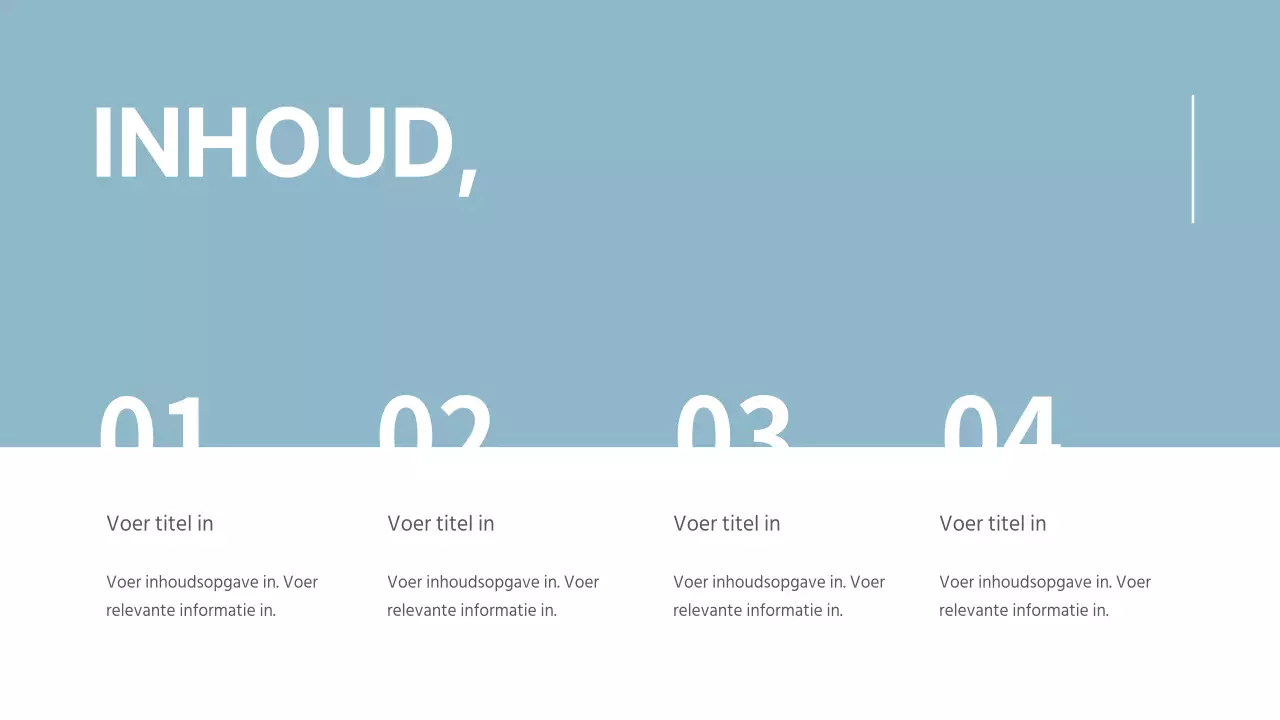 INHOUD,

01

Voer titel in

Voer inhoudsopgave in. Voer relevante informatie in.

02

Voer titel in

Voer inhoudsopgave in. Voer relevante informatie in.

03

Voer titel in

Voer inhoudsopgave in. Voer relevante informatie in.

04

Voer titel in

Voer inhoudsopgave in. Voer relevante informatie in.